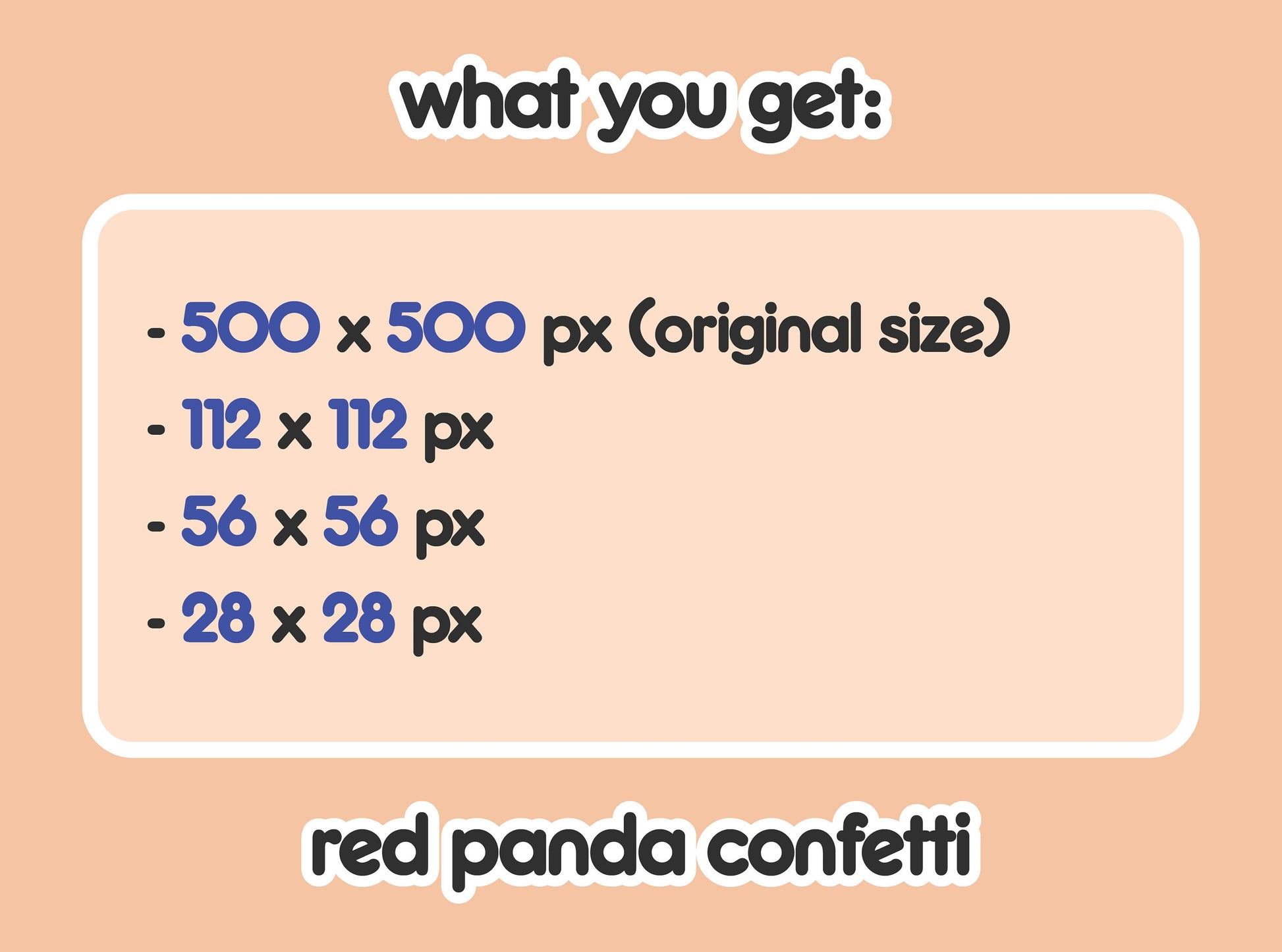 what you get:

- 500 x 500 px (original size)
- 112 x 112 px
- 56 x 56 px
- 28 x 28 px

red panda confetti